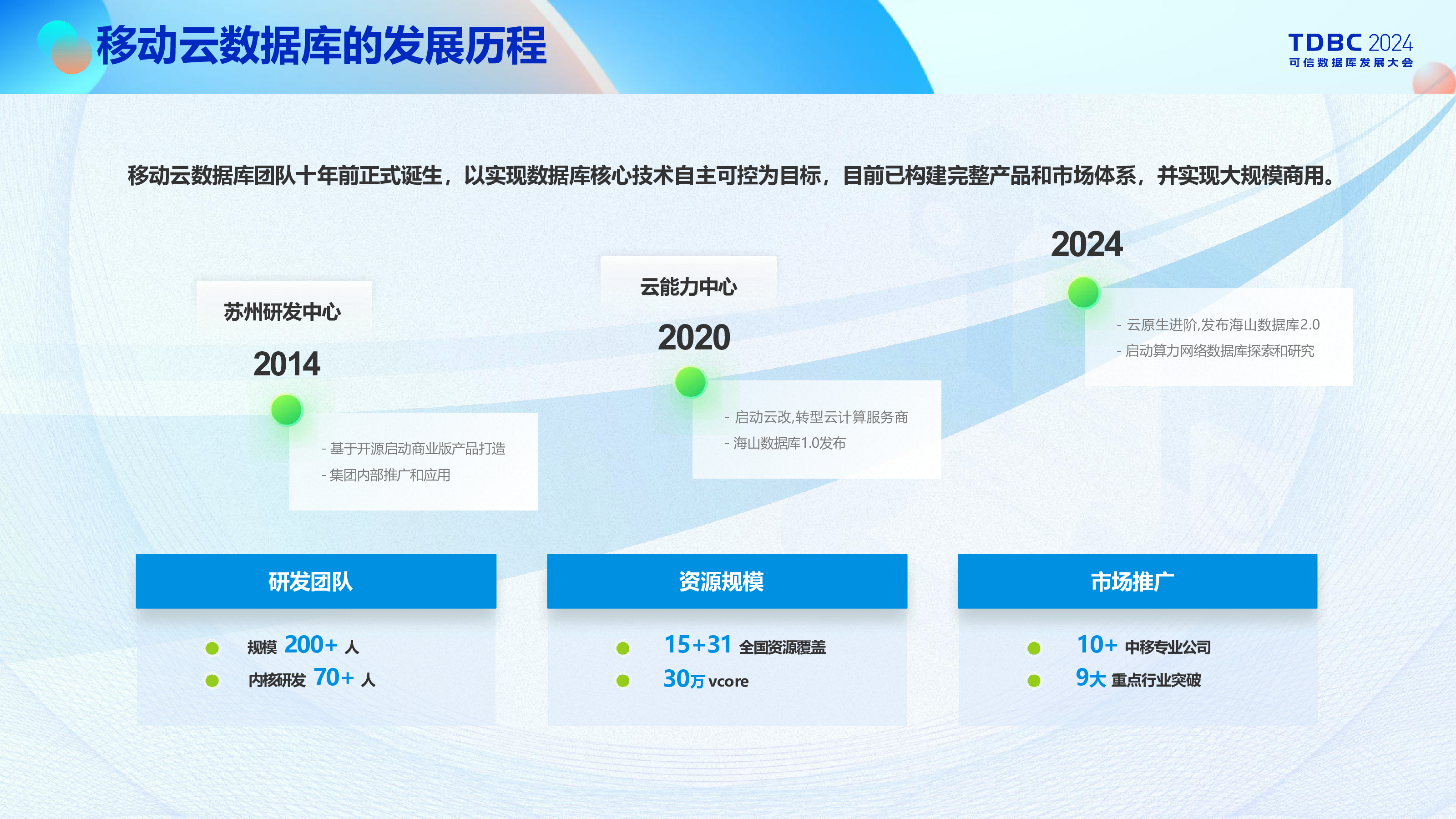 移动云数据库的发展历程

TDBC 2024
可信数据库发展大会

移动云数据库团队十年前正式诞生，以实现数据库核心技术自主可控为目标，目前已构建完整产品和市场体系，并实现大规模商用。

苏州研发中心

2014

- 基于开源启动商业版产品打造
- 集团内部推广和应用

云能力中心

2020

- 启动云改,转型云计算服务商
- 海山数据库1.0发布

2024

- 云原生进阶,发布海山数据库2.0
- 启动算力网络数据库探索和研究

研发团队

规模 200+ 人

内核研发 70+ 人

资源规模

15+31 全国资源覆盖

30万 vcore

市场推广

10+ 中移专业公司

9大 重点行业突破